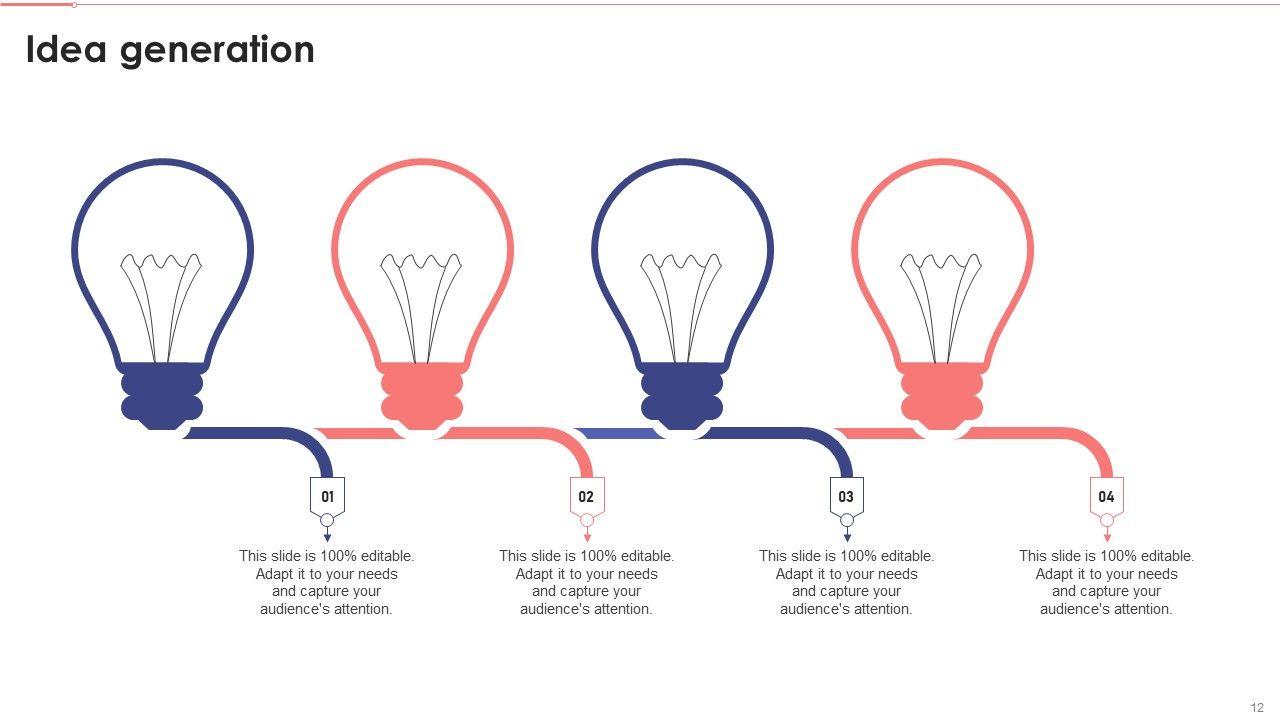 Idea generation

01

This slide is 100% editable. Adapt it to your needs and capture your audience's attention.

02

This slide is 100% editable. Adapt it to your needs and capture your audience's attention.

03

This slide is 100% editable. Adapt it to your needs and capture your audience's attention.

04

This slide is 100% editable. Adapt it to your needs and capture your audience's attention.

12